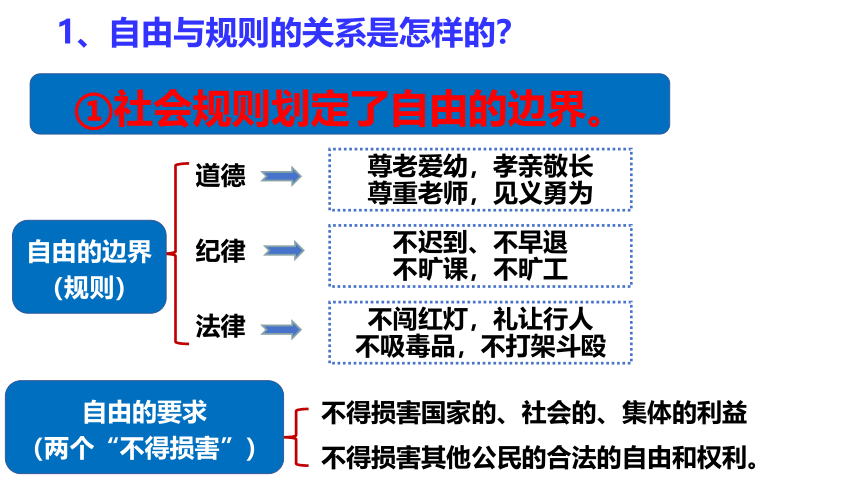 1、自由与规则的关系是怎样的?

①社会规则划定了自由的边界。

自由的边界
（规则）

道德
尊老爱幼，孝亲敬长
尊重老师，见义勇为

纪律
不迟到、不早退
不旷课，不旷工

法律
不闯红灯，礼让行人
不吸毒品，不打架斗殴

自由的要求
（两个“不得损害”）

不得损害国家的、社会的、集体的利益
不得损害其他公民的合法的自由和权利。